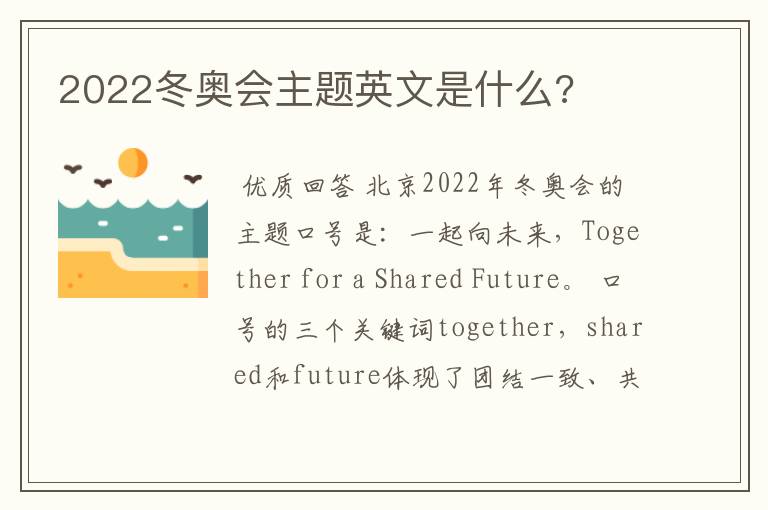 2022冬奥会主题英文是什么？

优质回答 北京2022年冬奥会的主题口号是：一起向未来，Together for a Shared Future。 口号的三个关键词together，shared和future体现了团结一致、共